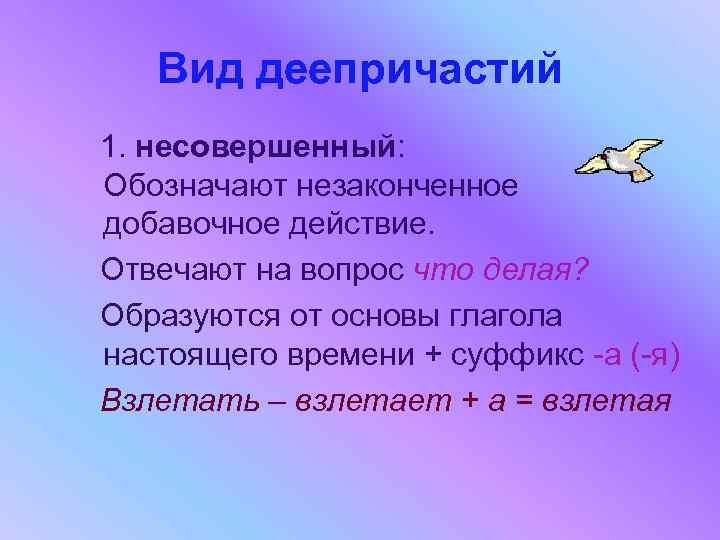 Вид деепричастий

1. несовершенный: Обозначают незаконченное добавочное действие.

Отвечают на вопрос что делая?

Образуются от основы глагола настоящего времени + суффикс -а (-я)

Взлетать – взлетает + а = взлетая